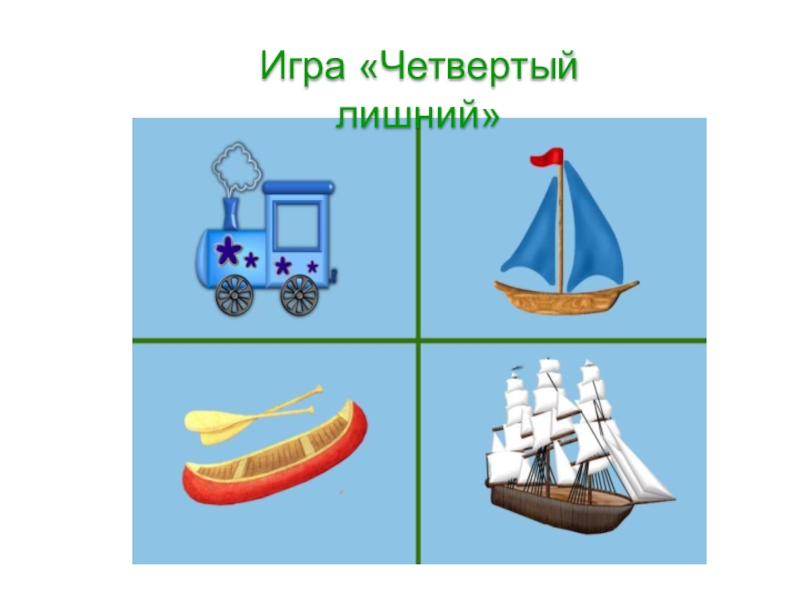 Игра «Четвертый лишний»